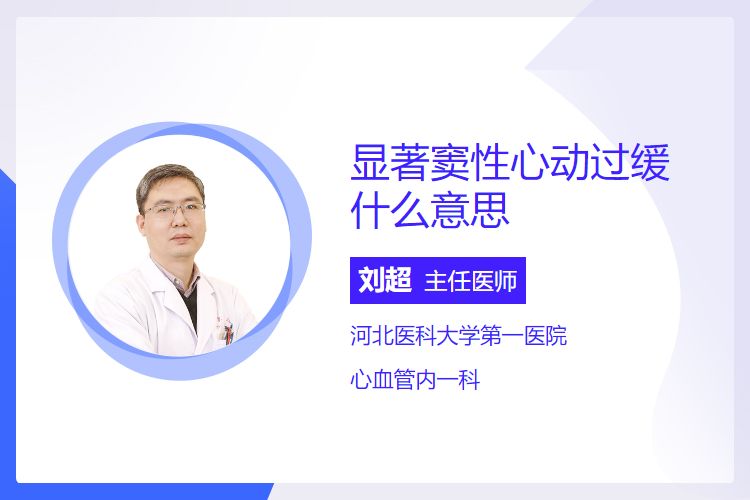 显著窦性心动过缓什么意思

刘超 主任医师

河北医科大学第一医院

心血管内一科